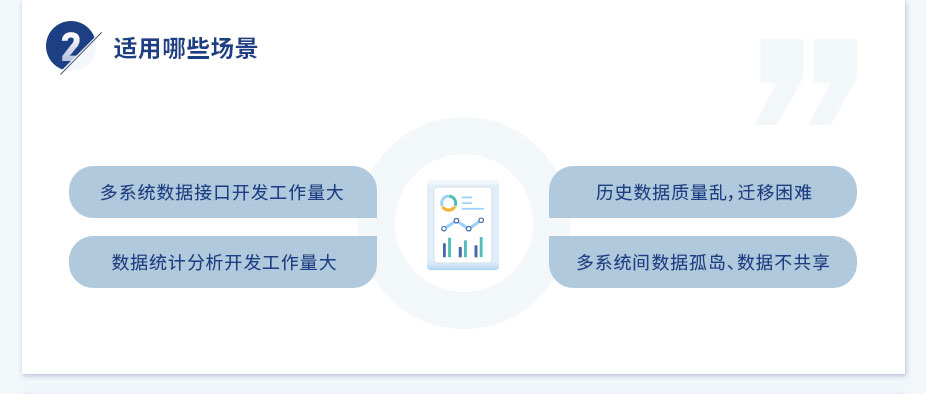 2 适用哪些场景

多系统数据接口开发工作量大

数据统计分析开发工作量大

历史数据质量乱，迁移困难

多系统间数据孤岛、数据不共享